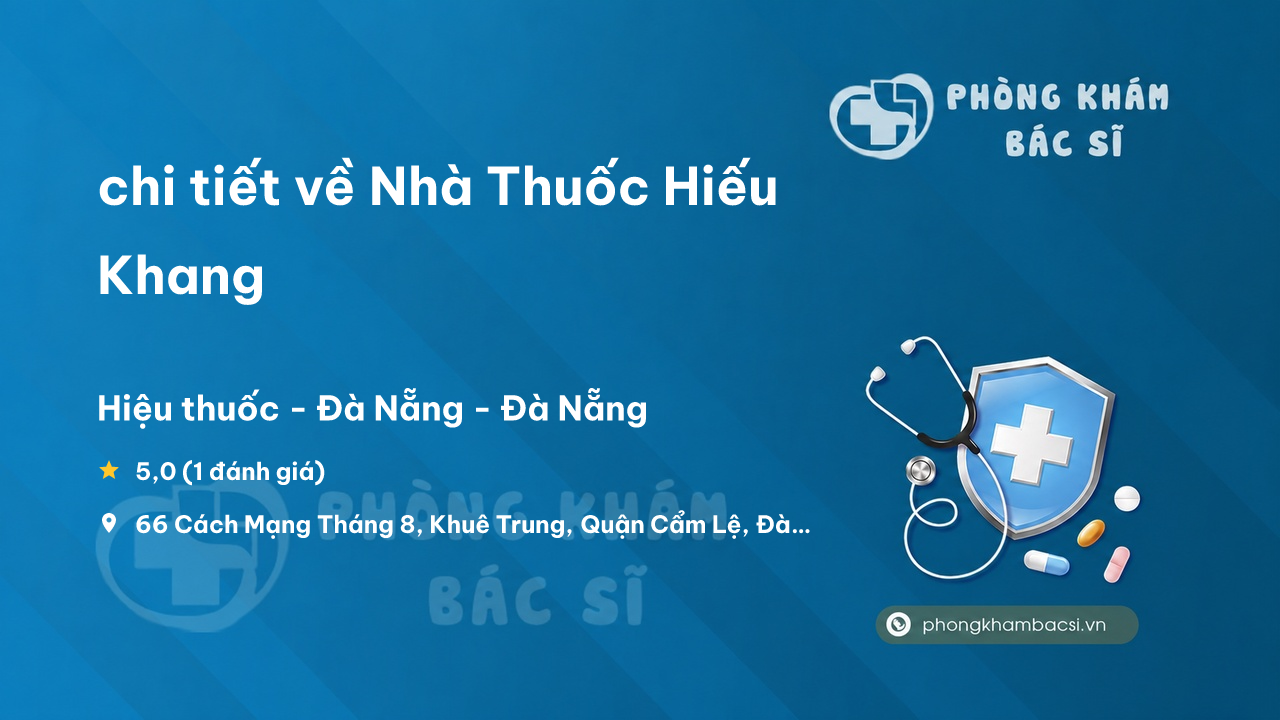 PHÒNG KHÁM
BÁC SĨ

chi tiết về Nhà Thuốc Hiếu Khang

Hiệu thuốc - Đà Nẵng - Đà Nẵng

5,0 (1 đánh giá)

66 Cách Mạng Tháng 8, Khuê Trung, Quận Cẩm Lệ, Đà...

PHÒNG KHÁM
BÁC SĨ

phongkhambacsi.vn